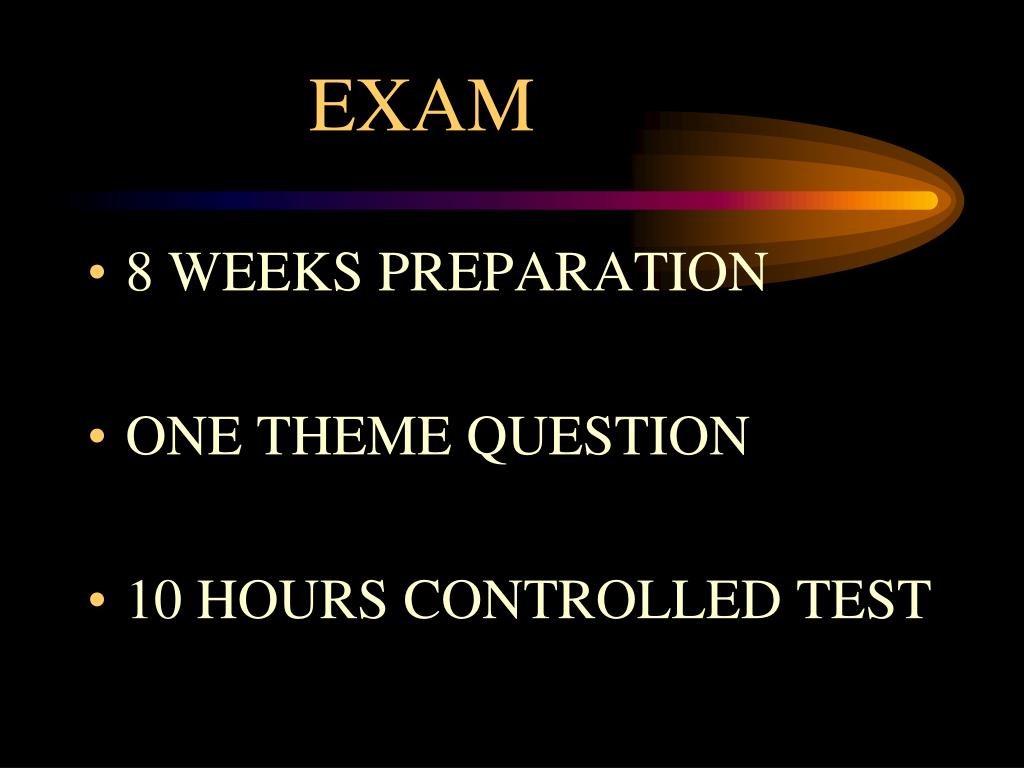 EXAM

• 8 WEEKS PREPARATION

• ONE THEME QUESTION

• 10 HOURS CONTROLLED TEST